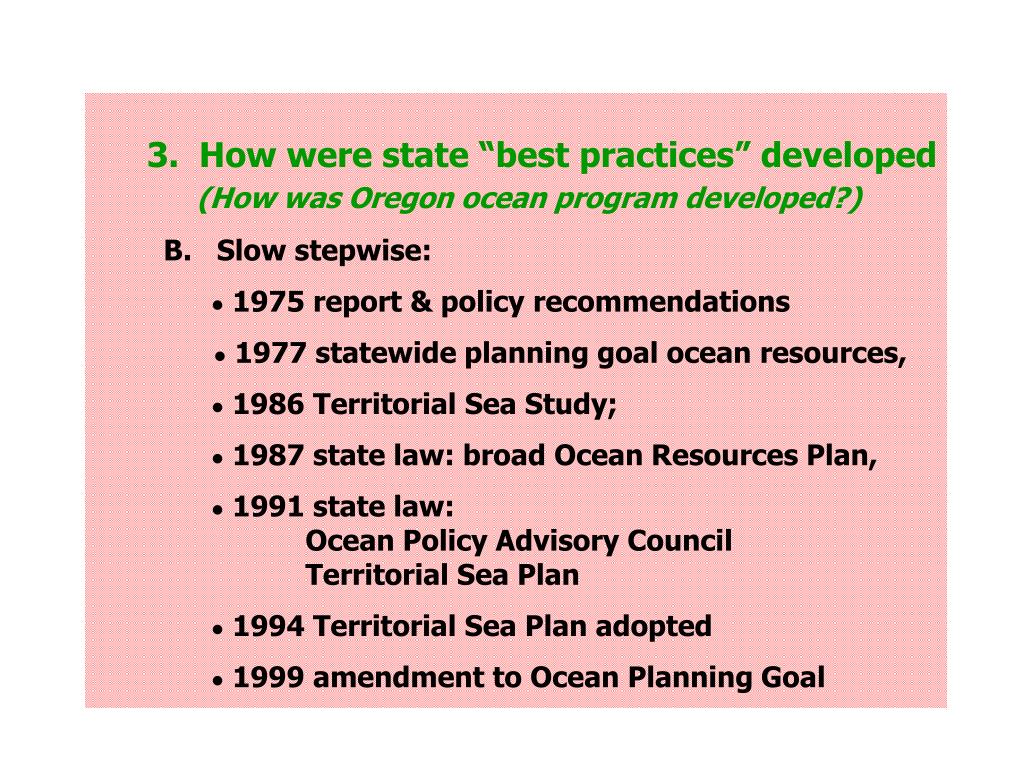 3. How were state “best practices” developed
(How was Oregon ocean program developed?)

B. Slow stepwise:

• 1975 report & policy recommendations

• 1977 statewide planning goal ocean resources,

• 1986 Territorial Sea Study;

• 1987 state law: broad Ocean Resources Plan,

• 1991 state law:
Ocean Policy Advisory Council
Territorial Sea Plan

• 1994 Territorial Sea Plan adopted

• 1999 amendment to Ocean Planning Goal